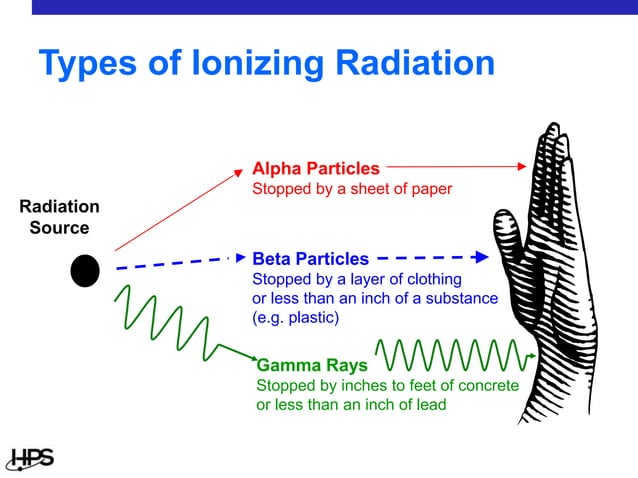 Types of Ionizing Radiation

Radiation Source

Alpha Particles
Stopped by a sheet of paper

Beta Particles
Stopped by a layer of clothing or less than an inch of a substance (e.g. plastic)

Gamma Rays
Stopped by inches to feet of concrete or less than an inch of lead

HPS